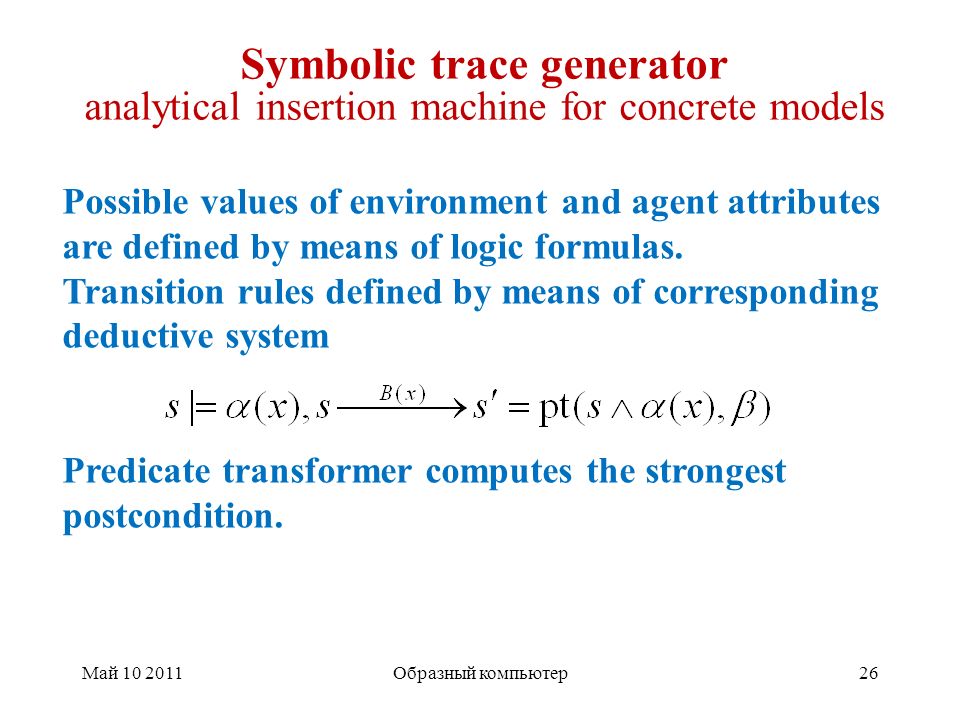 Symbolic trace generator
analytical insertion machine for concrete models

Possible values of environment and agent attributes are defined by means of logic formulas.
Transition rules defined by means of corresponding deductive system

$s \models \alpha(x), s \xrightarrow{B(x)} s' = \mathrm{pt}(s \wedge \alpha(x), \beta)$

Predicate transformer computes the strongest postcondition.

Май 10 2011

Образный компьютер

26